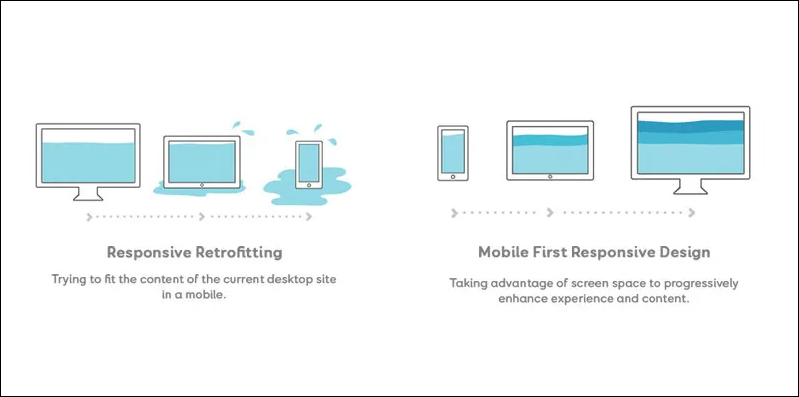 Responsive Retrofitting

Trying to fit the content of the current desktop site in a mobile.

Mobile First Responsive Design

Taking advantage of screen space to progressively enhance experience and content.